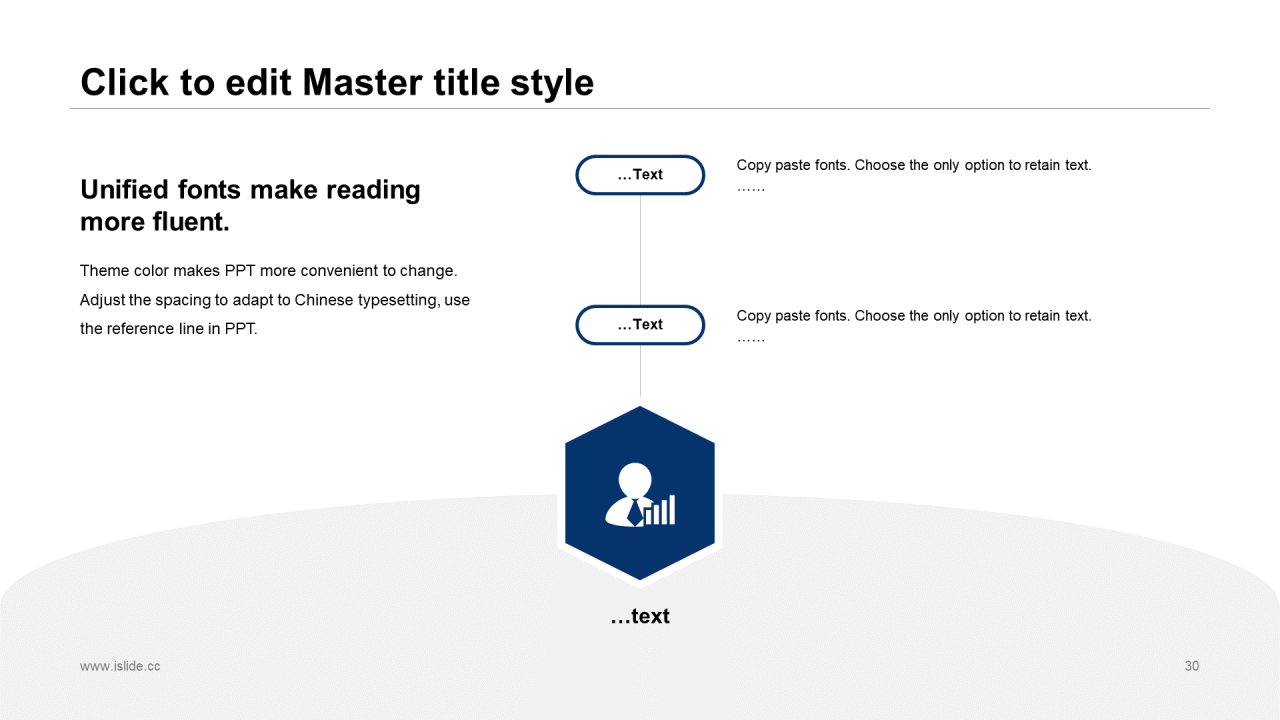 Click to edit Master title style

Unified fonts make reading more fluent.

Theme color makes PPT more convenient to change. Adjust the spacing to adapt to Chinese typesetting, use the reference line in PPT.

…Text

Copy paste fonts. Choose the only option to retain text. ……

…Text

Copy paste fonts. Choose the only option to retain text. ……

…text

www.islide.cc

30